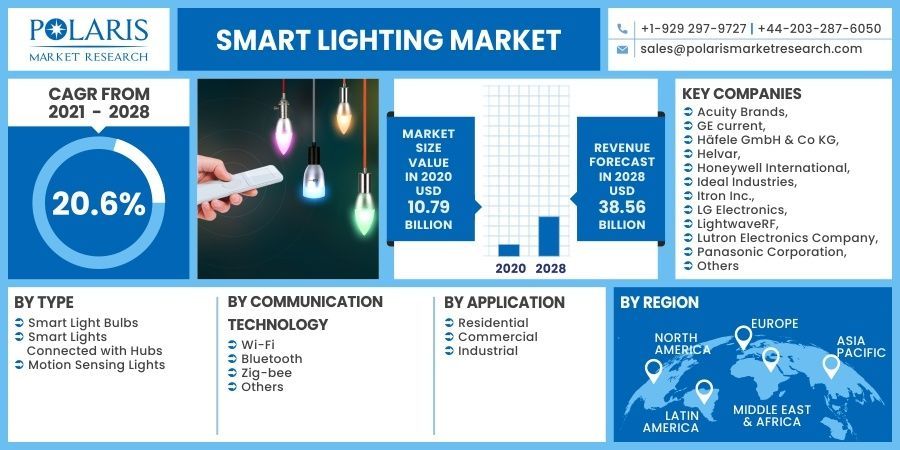 POLARIS
MARKET RESEARCH

SMART LIGHTING MARKET

+1-929 297-9727 | +44-203-287-6050
sales@polarismarketresearch.com

CAGR FROM 2021 - 2028

20.6%

MARKET SIZE VALUE IN 2020 USD 10.79 BILLION

2020 2028

REVENUE FORECAST IN 2028 USD 38.56 BILLION

KEY COMPANIES
Acuity Brands,
GE current,
Häfele GmbH & Co KG,
Helvar,
Honeywell International,
Ideal Industries,
Itron Inc.,
LG Electronics,
LightwaveRF,
Lutron Electronics Company,
Panasonic Corporation,
Others

BY TYPE
Smart Light Bulbs
Smart Lights Connected with Hubs
Motion Sensing Lights

BY COMMUNICATION TECHNOLOGY
Wi-Fi
Bluetooth
Zig-bee
Others

BY APPLICATION
Residential
Commercial
Industrial

BY REGION
NORTH AMERICA
EUROPE
ASIA PACIFIC
LATIN AMERICA
MIDDLE EAST & AFRICA